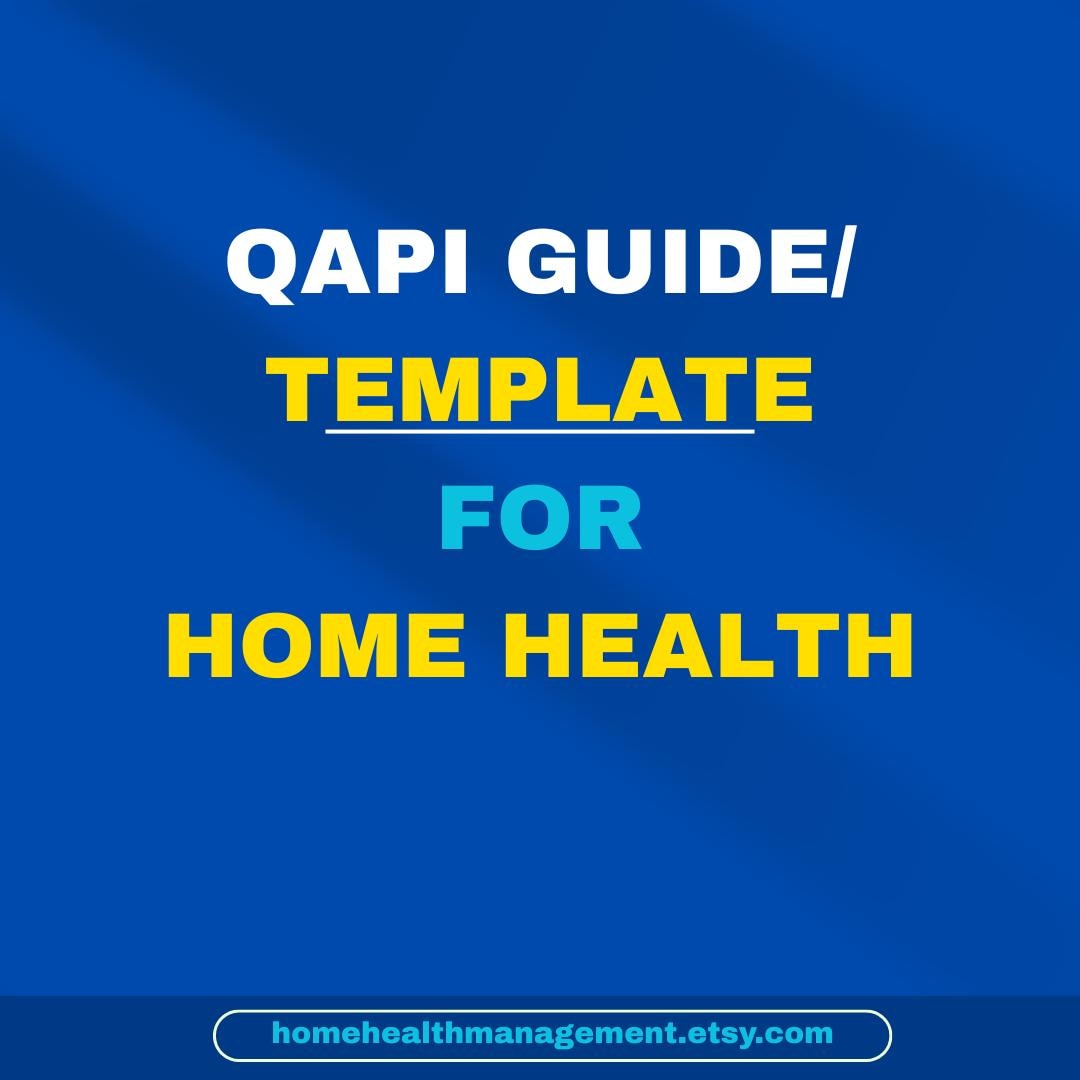 QAPI GUIDE/
TEMPLATE
FOR
HOME HEALTH

homehealthmanagement.etsy.com